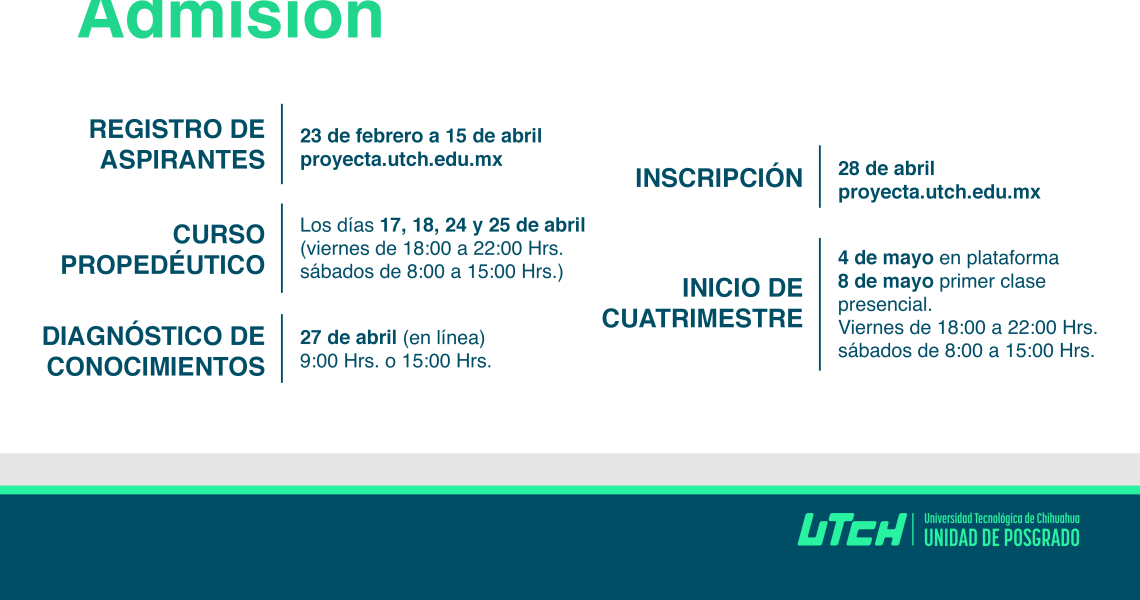 Admisión

REGISTRO DE ASPIRANTES
23 de febrero a 15 de abril
proyecta.utch.edu.mx

CURSO PROPEDÉUTICO
Los días 17, 18, 24 y 25 de abril
(viernes de 18:00 a 22:00 Hrs. sábados de 8:00 a 15:00 Hrs.)

DIAGNÓSTICO DE CONOCIMIENTOS
27 de abril (en línea)
9:00 Hrs. o 15:00 Hrs.

INSCRIPCIÓN
28 de abril
proyecta.utch.edu.mx

INICIO DE CUATRIMESTRE
4 de mayo en plataforma
8 de mayo primer clase presencial.
Viernes de 18:00 a 22:00 Hrs.
sábados de 8:00 a 15:00 Hrs.

UTCH
Universidad Tecnológica de Chihuahua
UNIDAD DE POSGRADO